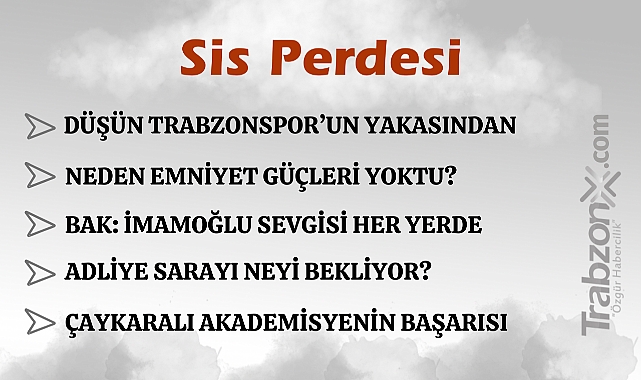 Sis Perdesi

DÜŞÜN TRABZONSPOR'UN YAKASINDAN

NEDEN EMNİYET GÜÇLERİ YOKTU?

BAK: İMAMOĞLU SEVGİSİ HER YERDE

ADLİYE SARAYI NEYİ BEKLİYOR?

ÇAYKARALI AKADEMİSYENİN BAŞARISI

TrabzonX.com
"Özgür Habercilik"